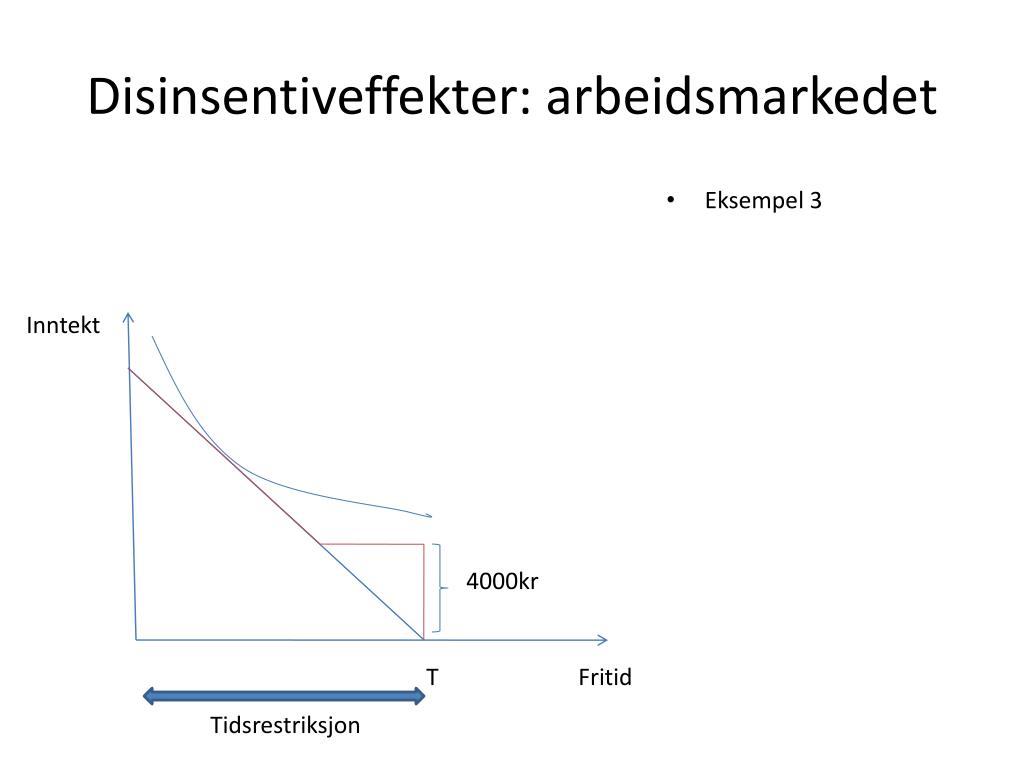 Disinsentiveffekter: arbeidsmarkedet

• Eksempel 3

Inntekt

4000kr

T

Fritid

Tidsrestriksjon